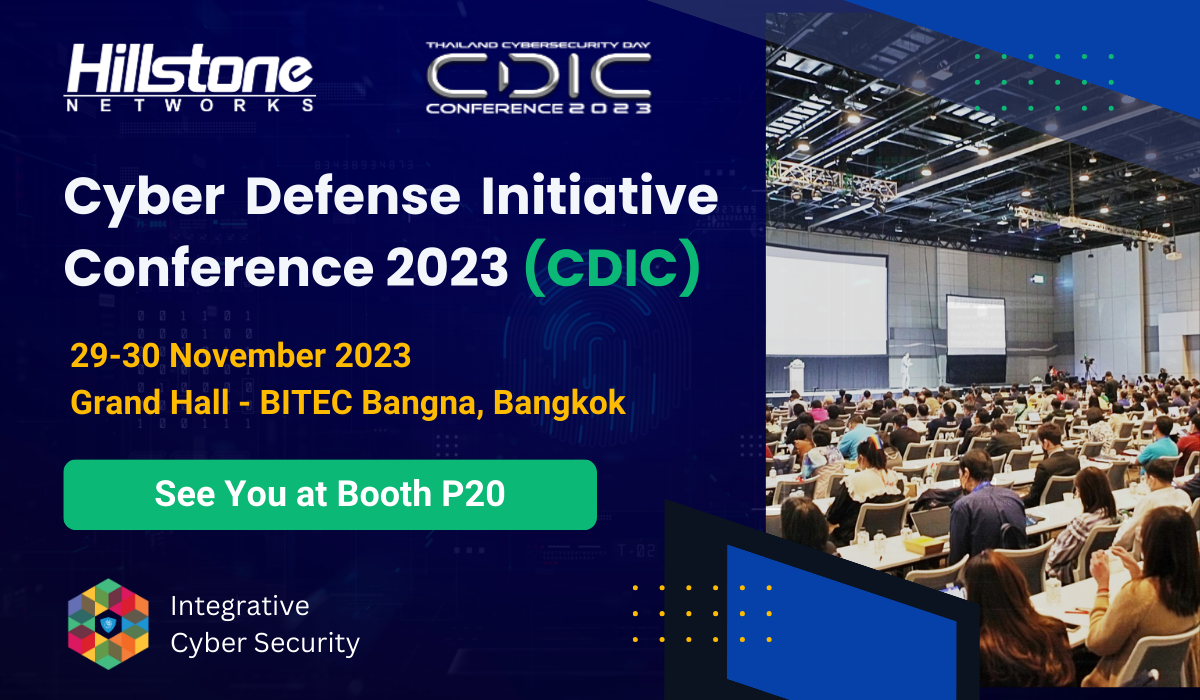 Hillstone
NETWORKS

THAILAND CYBERSECURITY DAY
CDIC
CONFERENCE 2023

Cyber Defense Initiative Conference 2023 (CDIC)

29-30 November 2023
Grand Hall - BITEC Bangna, Bangkok

See You at Booth P20

Integrative Cyber Security